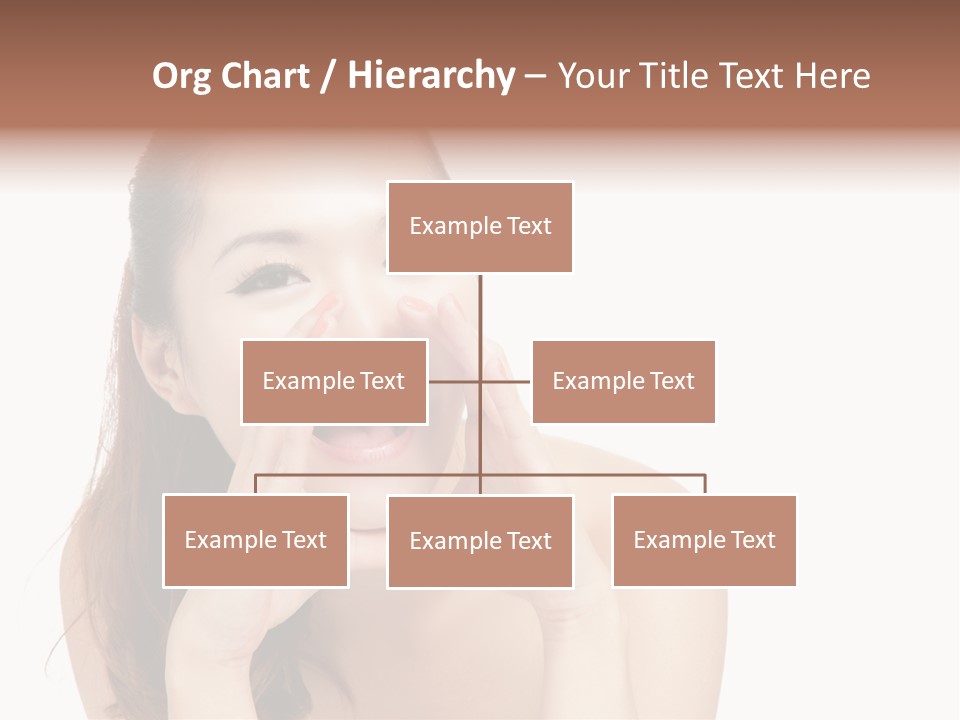 Org Chart / Hierarchy – Your Title Text Here

Example Text

Example Text

Example Text

Example Text

Example Text

Example Text